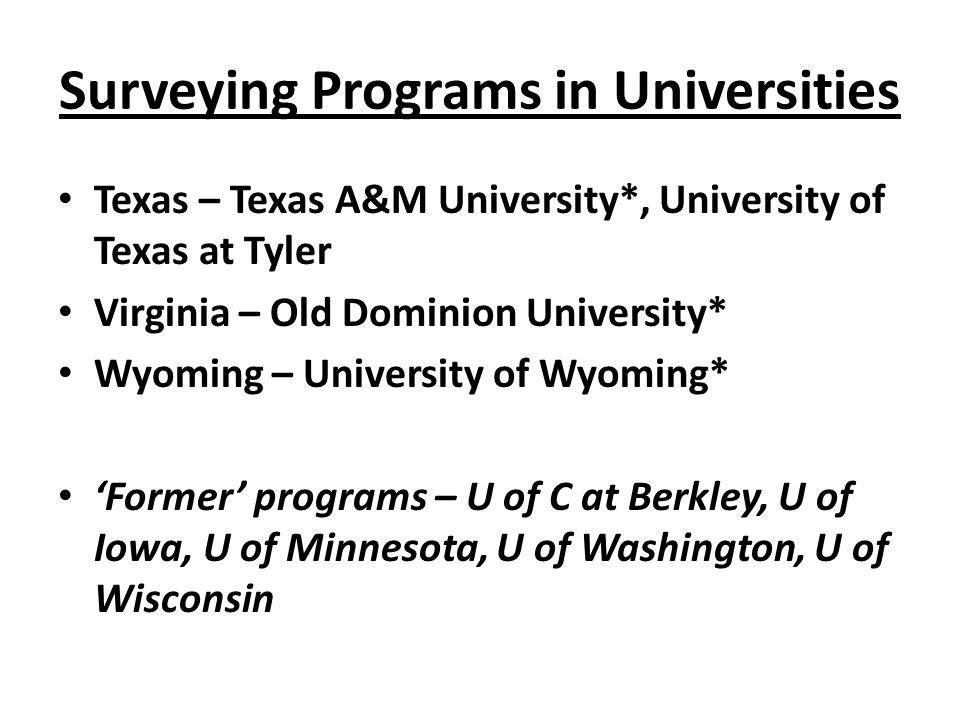 Surveying Programs in Universities

• Texas – Texas A&M University*, University of Texas at Tyler
• Virginia – Old Dominion University*
• Wyoming – University of Wyoming*

• ‘Former’ programs – U of C at Berkley, U of Iowa, U of Minnesota, U of Washington, U of Wisconsin